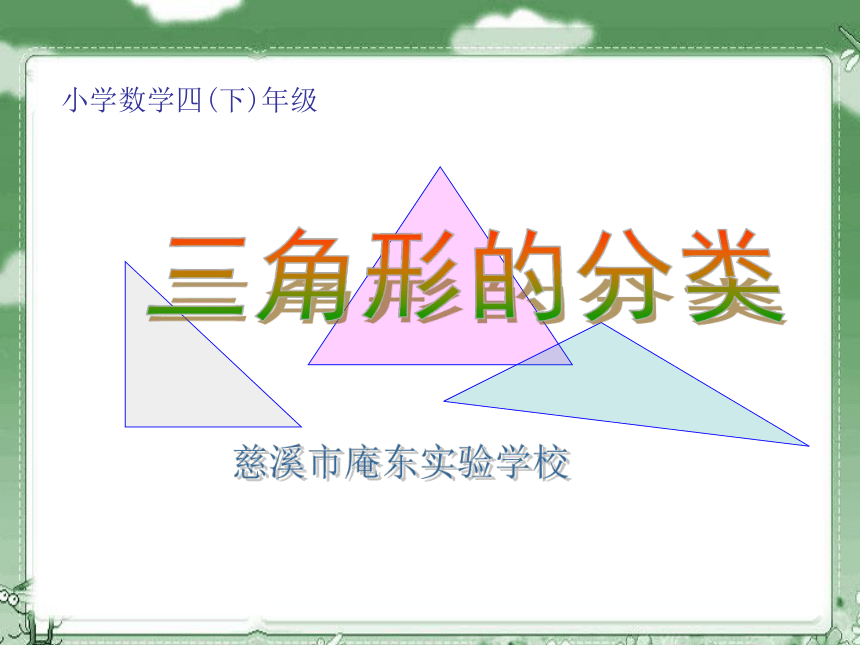 小学数学四(下)年级

三角形的分类

慈溪市庵东实验学校